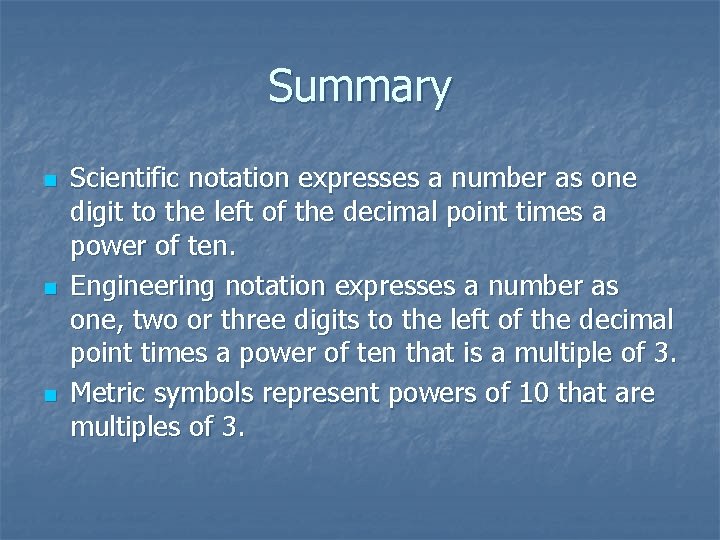 Summary

- Scientific notation expresses a number as one digit to the left of the decimal point times a power of ten.
- Engineering notation expresses a number as one, two or three digits to the left of the decimal point times a power of ten that is a multiple of 3.
- Metric symbols represent powers of 10 that are multiples of 3.